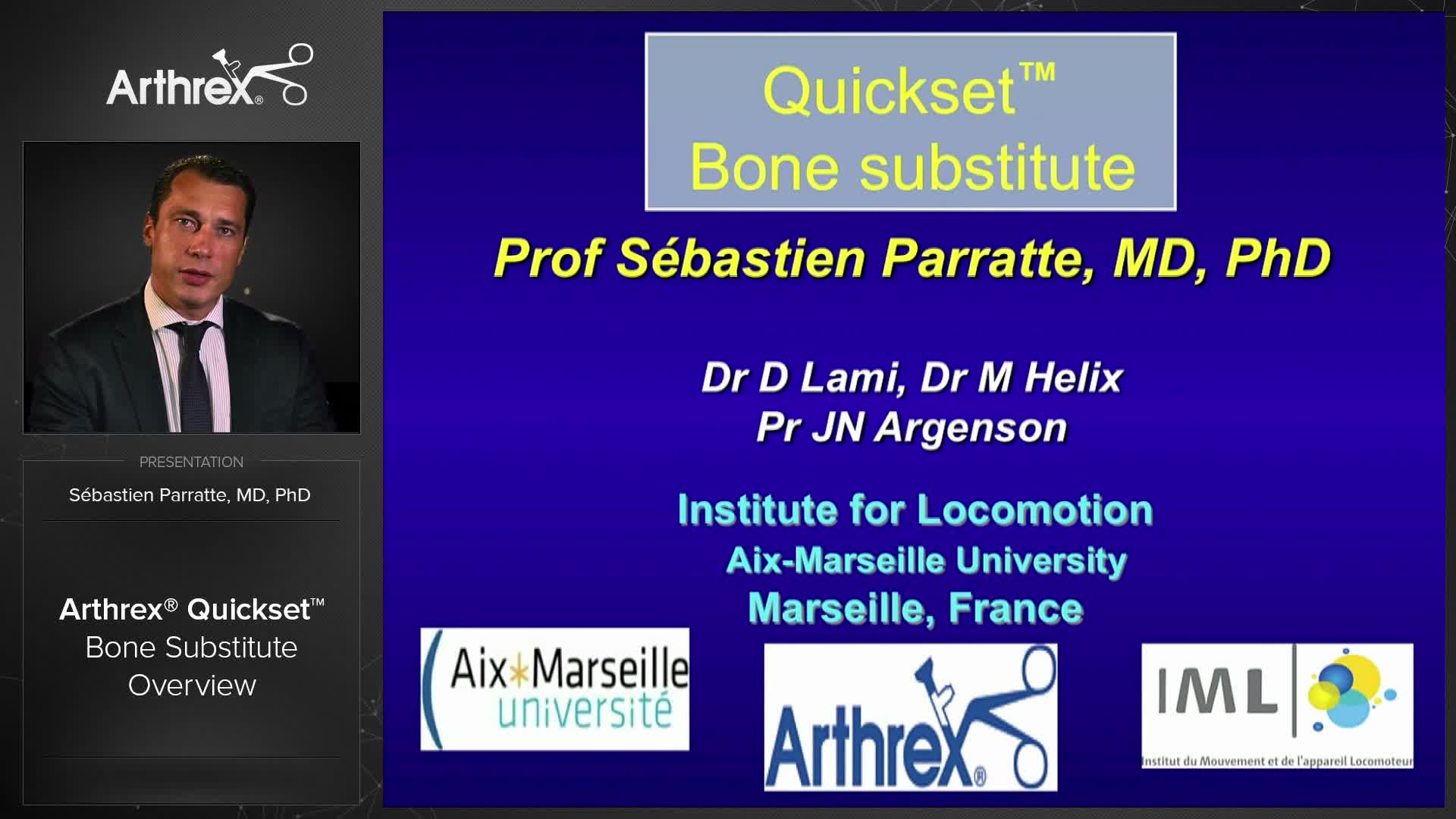 Arthrex®

PRESENTATION

Sébastien Parratte, MD, PhD

Arthrex® Quickset™ Bone Substitute Overview

Quickset™ Bone substitute

Prof Sébastien Parratte, MD, PhD

Dr D Lami, Dr M Helix
Pr JN Argenson

Institute for Locomotion
Aix-Marseille University
Marseille, France

Aix*Marseille université

Arthrex®

IML

Institut du Mouvement et de l'appareil Locomoteur